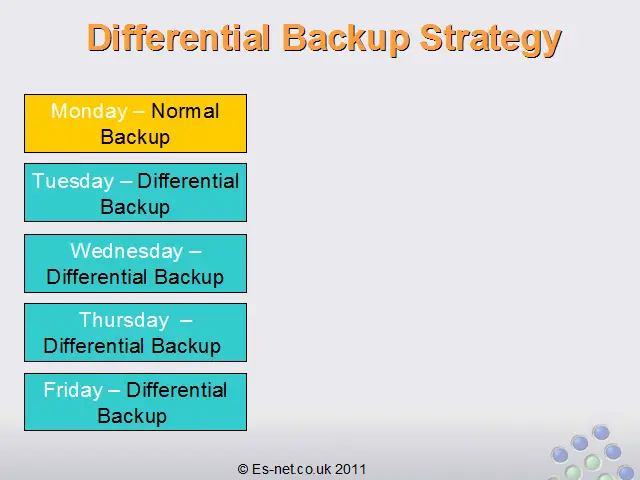 Differential Backup Strategy

Monday – Normal Backup

Tuesday – Differential Backup

Wednesday – Differential Backup

Thursday – Differential Backup

Friday – Differential Backup

© Es-net.co.uk 2011